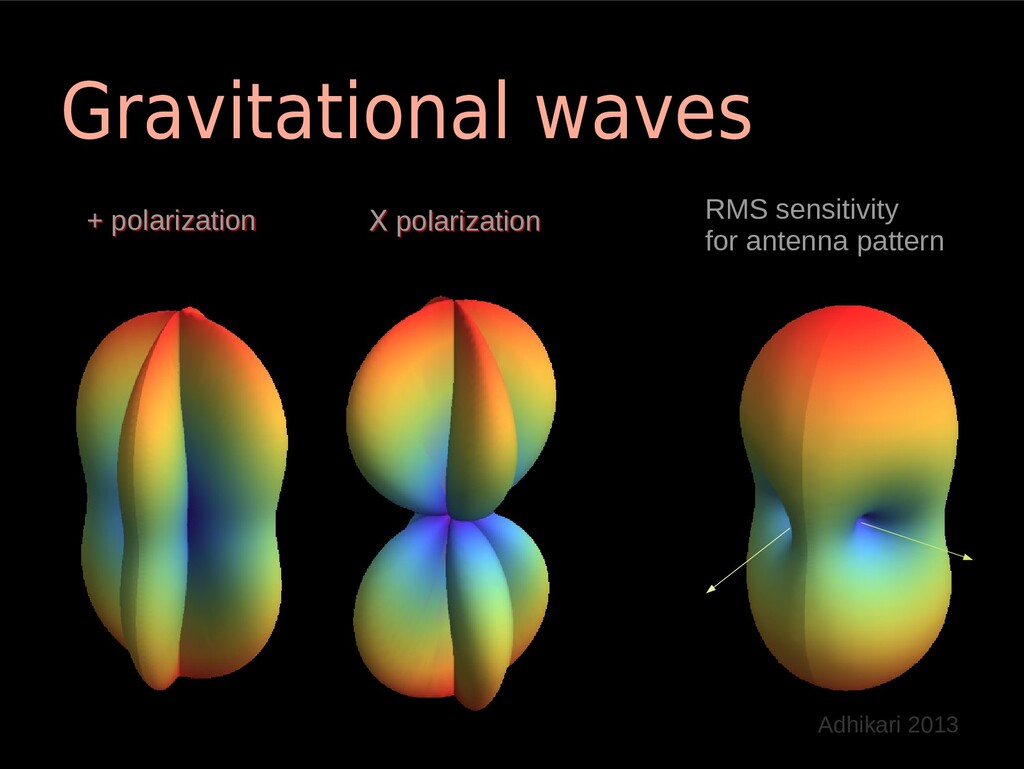 Gravitational waves

+ polarization

X polarization

RMS sensitivity
for antenna pattern

Adhikari 2013